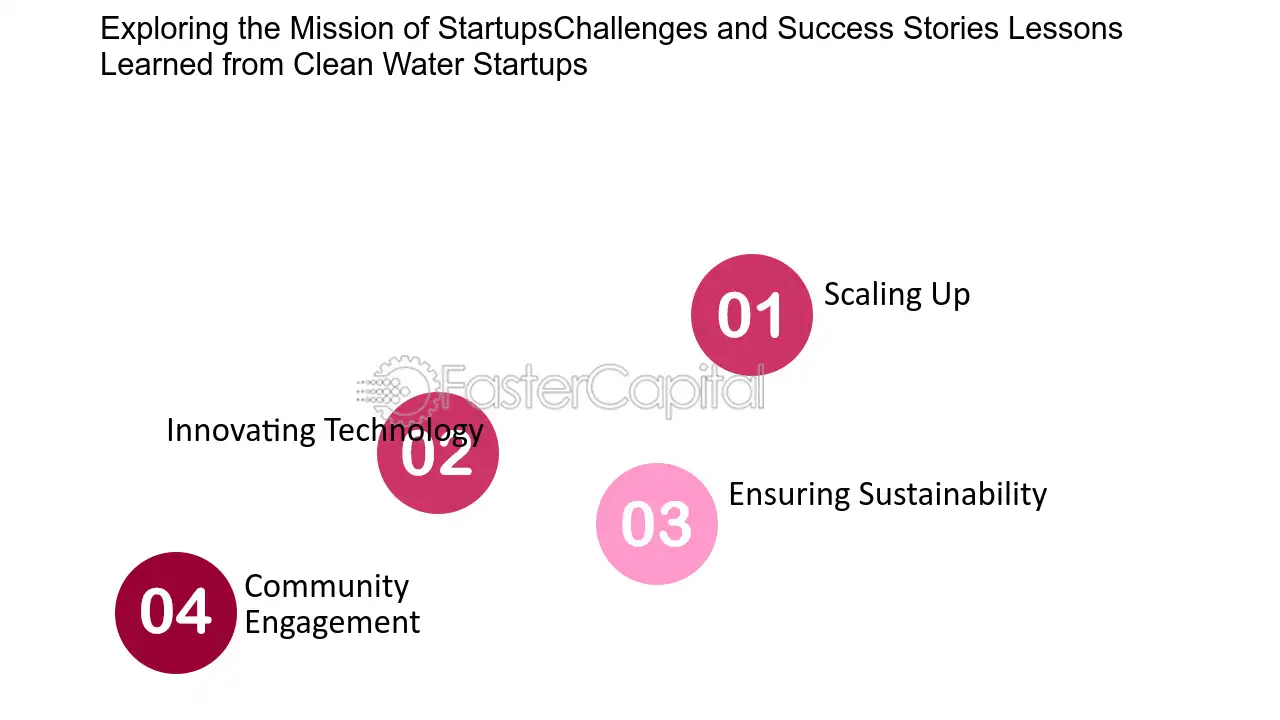 Exploring the Mission of StartupsChallenges and Success Stories Lessons Learned from Clean Water Startups

01
Scaling Up

Innovating Technology
02

03
Ensuring Sustainability

04
Community Engagement

FasterCapital